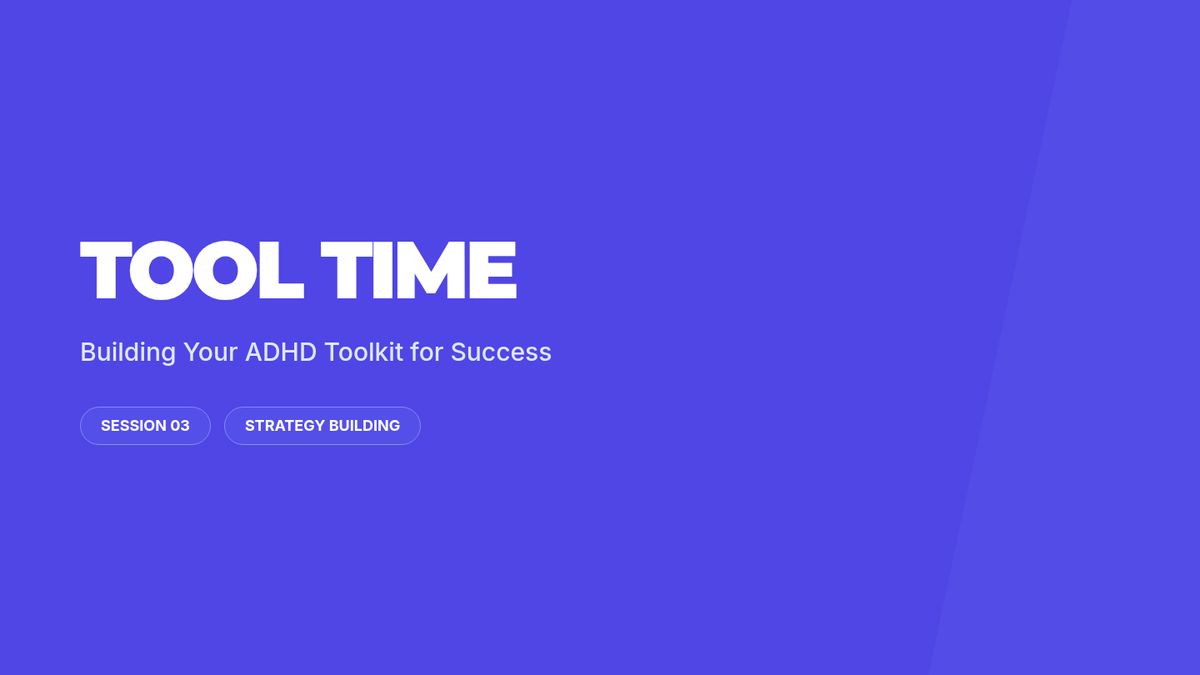 TOOL TIME

Building Your ADHD Toolkit for Success

SESSION 03

STRATEGY BUILDING